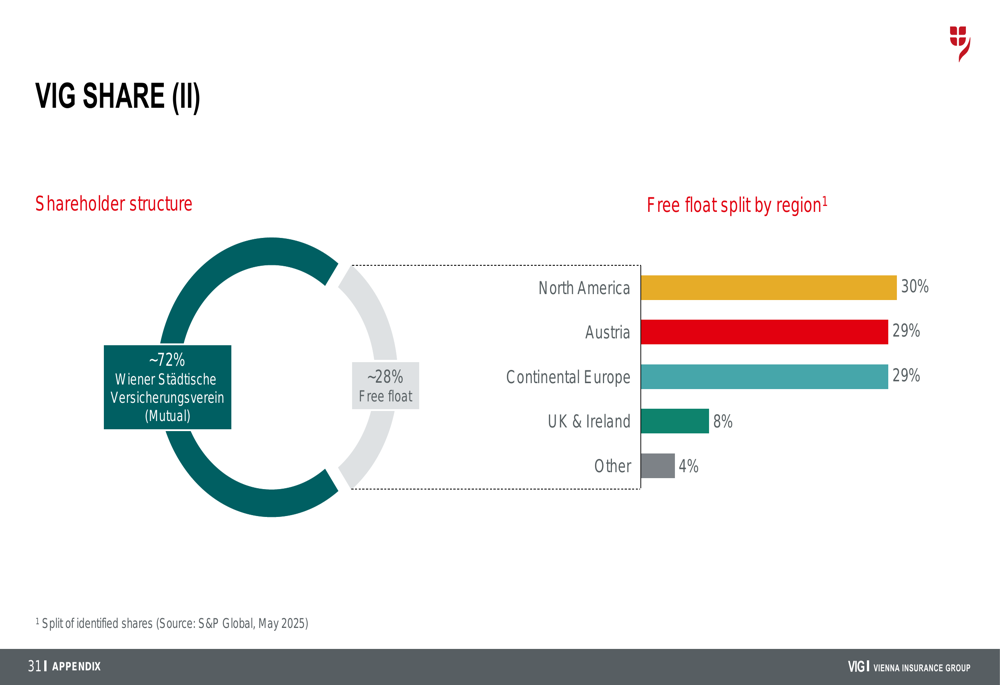 VIG SHARE (II)

Shareholder structure

~72%
Wiener Städtische Versicherungsverein (Mutual)

~28%
Free float

Free float split by region$^1$

North America 30%
Austria 29%
Continental Europe 29%
UK & Ireland 8%
Other 4%

$^1$ Split of identified shares (Source: S&P Global, May 2025)

31 | APPENDIX

VIG | VIENNA INSURANCE GROUP